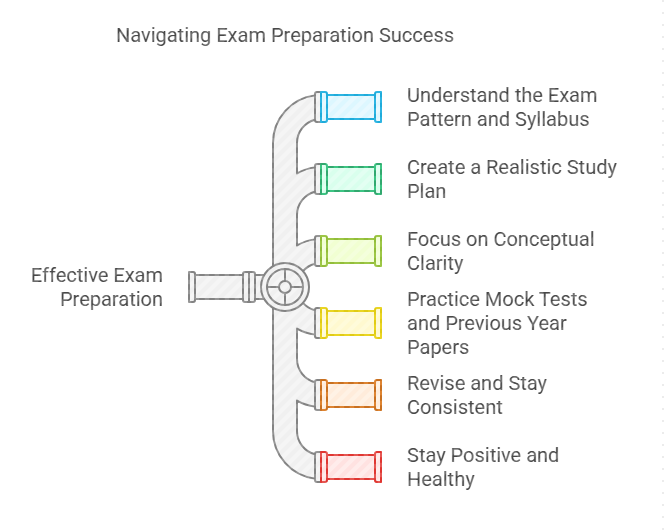 Navigating Exam Preparation Success

Effective Exam Preparation

Understand the Exam Pattern and Syllabus

Create a Realistic Study Plan

Focus on Conceptual Clarity

Practice Mock Tests and Previous Year Papers

Revise and Stay Consistent

Stay Positive and Healthy